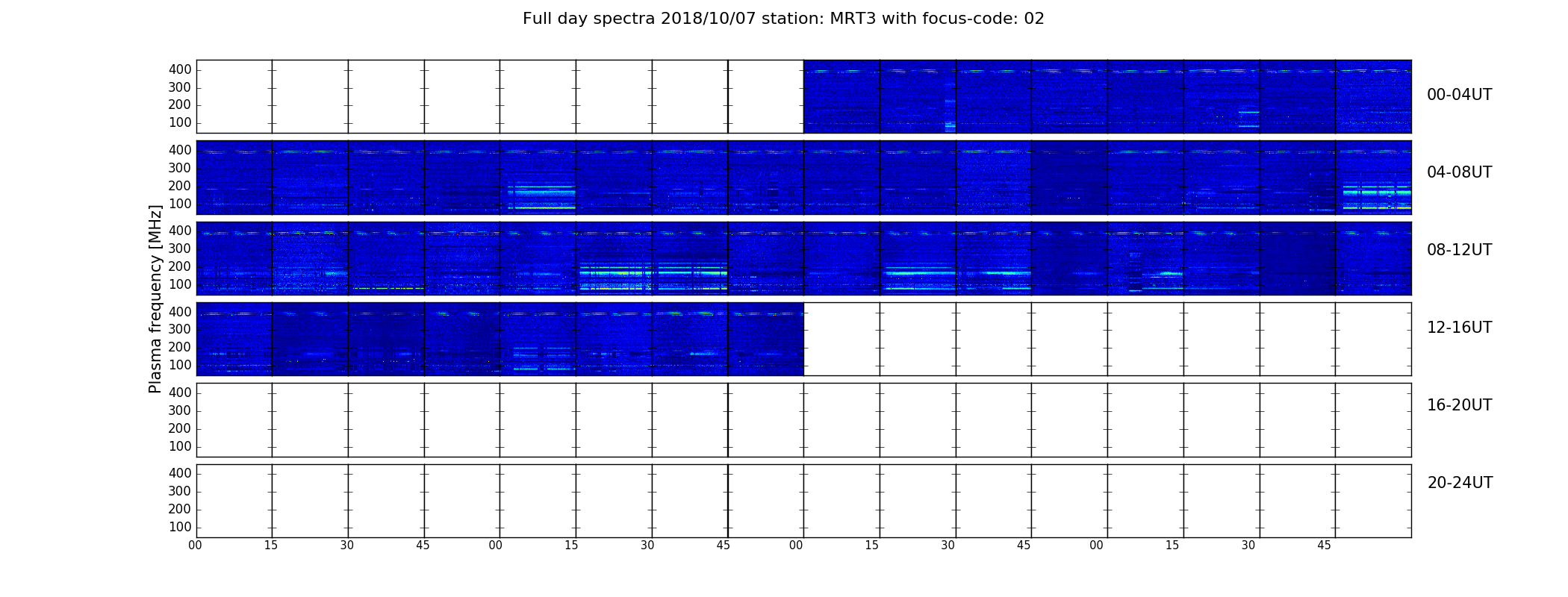 Full day spectra 2018/10/07 station: MRT3 with focus-code: 02

Plasma frequency [MHz]

400
300
200
100

00-04UT

400
300
200
100

04-08UT

400
300
200
100

08-12UT

400
300
200
100

12-16UT

400
300
200
100

16-20UT

400
300
200
100

20-24UT

00 15 30 45 00 15 30 45 00 15 30 45 00 15 30 45